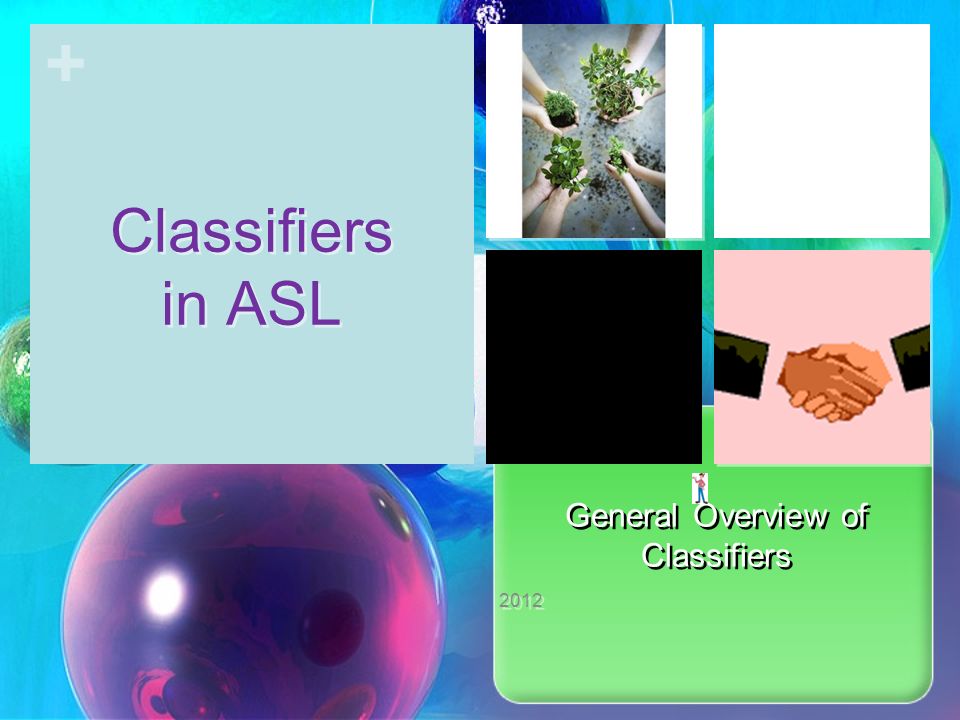 +

Classifiers in ASL

General Overview of Classifiers

2012